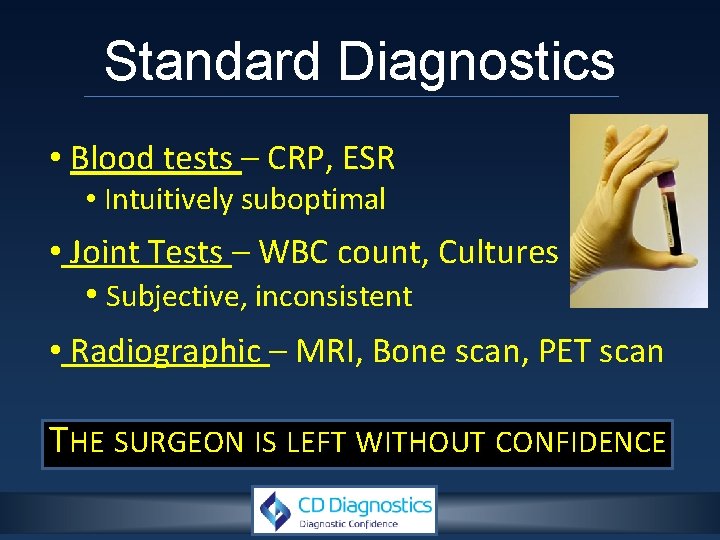 Standard Diagnostics

• Blood tests – CRP, ESR
  • Intuitively suboptimal
• Joint Tests – WBC count, Cultures
  • Subjective, inconsistent
• Radiographic – MRI, Bone scan, PET scan

THE SURGEON IS LEFT WITHOUT CONFIDENCE

CD Diagnostics
Diagnostic Confidence